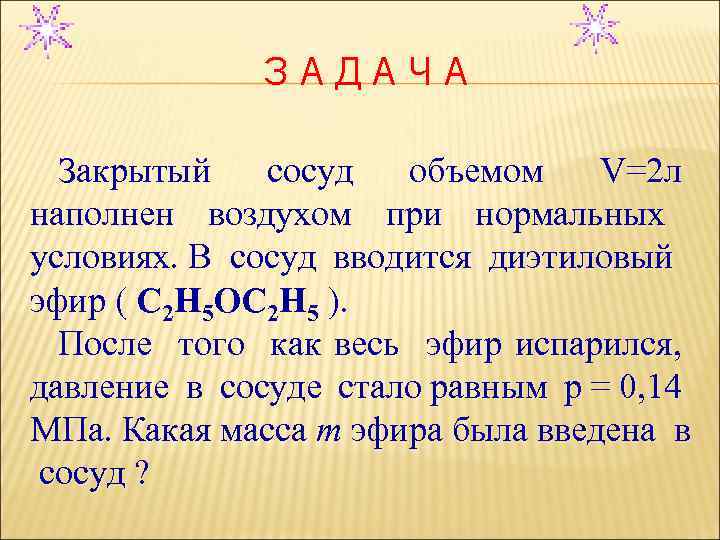 З А Д А Ч А

Закрытый сосуд объемом V=2л наполнен воздухом при нормальных условиях. В сосуд вводится диэтиловый эфир ( $C_2H_5OC_2H_5$ ).

После того как весь эфир испарился, давление в сосуде стало равным p = 0,14 МПа. Какая масса $m$ эфира была введена в сосуд ?